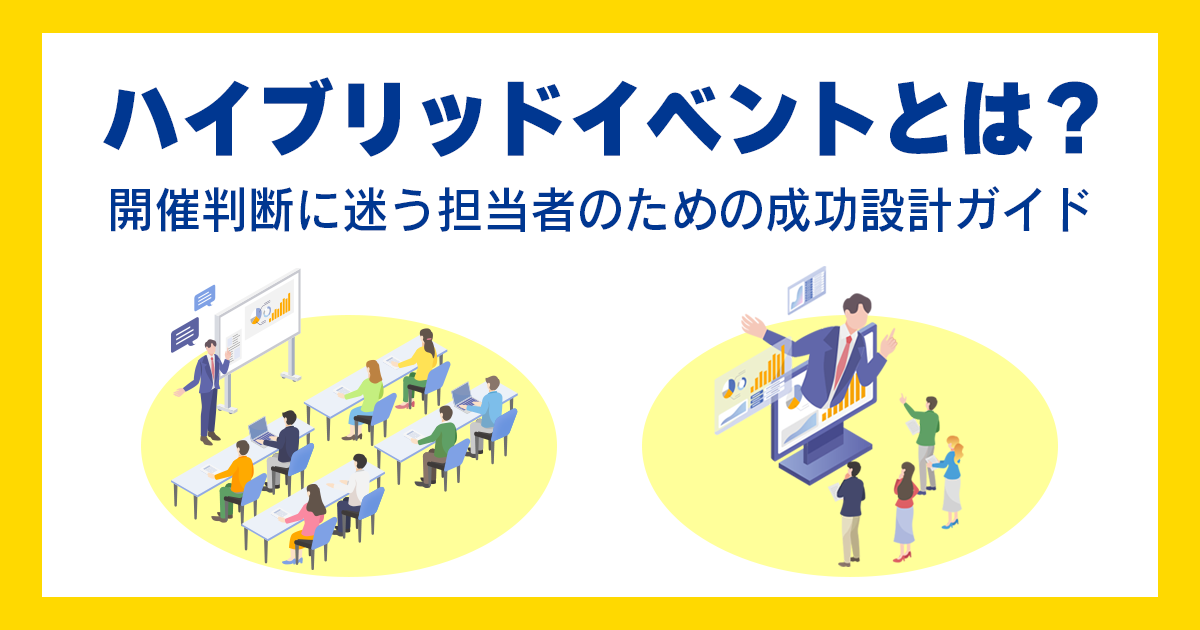 ハイブリッドイベントとは？
開催判断に迷う担当者のための成功設計ガイド